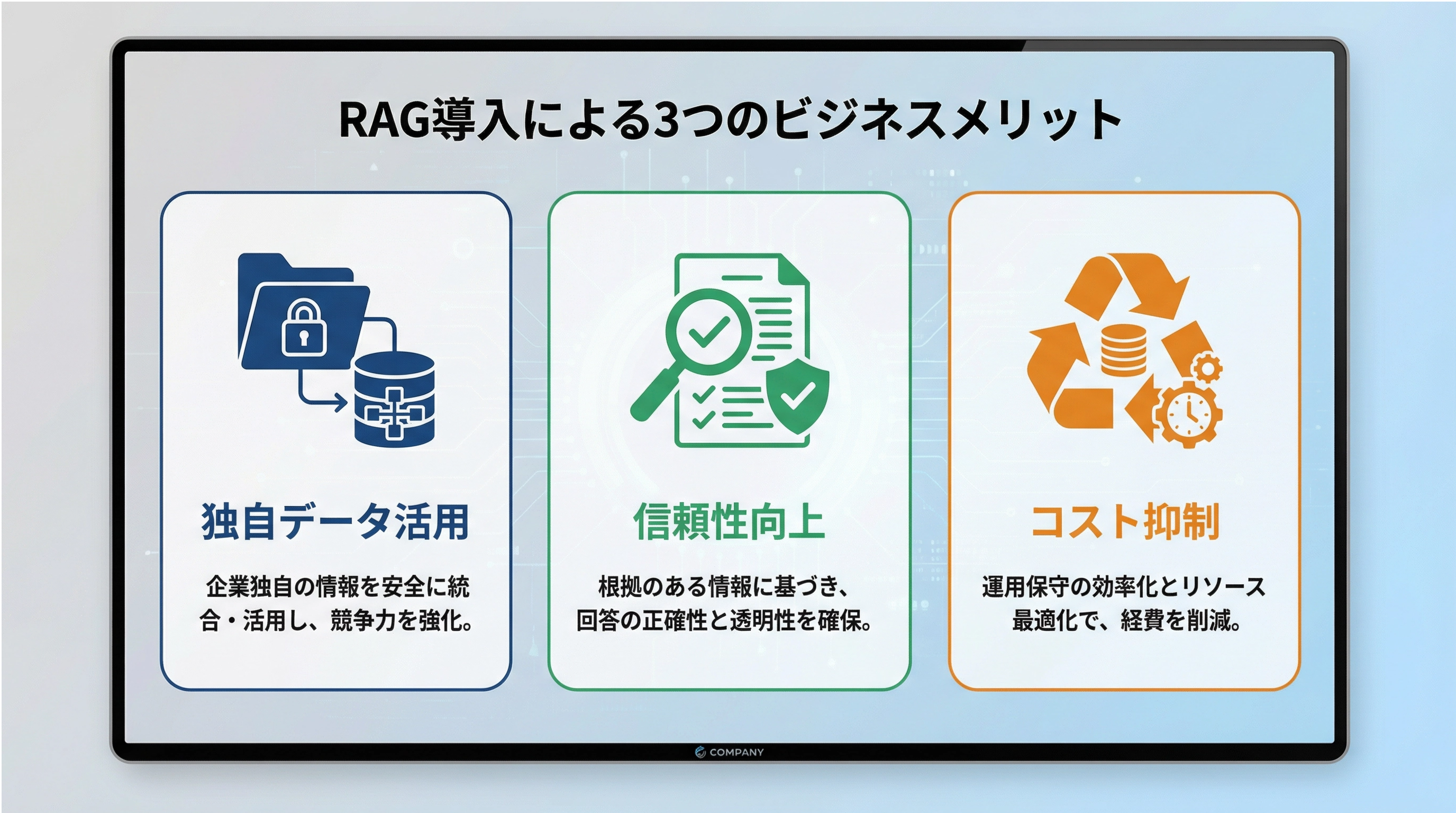 RAG導入による3つのビジネスメリット

独自データ活用

企業独自の情報を安全に統合・活用し、競争力を強化。

信頼性向上

根拠のある情報に基づき、回答の正確性と透明性を確保。

コスト抑制

運用保守の効率化とリソース最適化で、経費を削減。

COMPANY